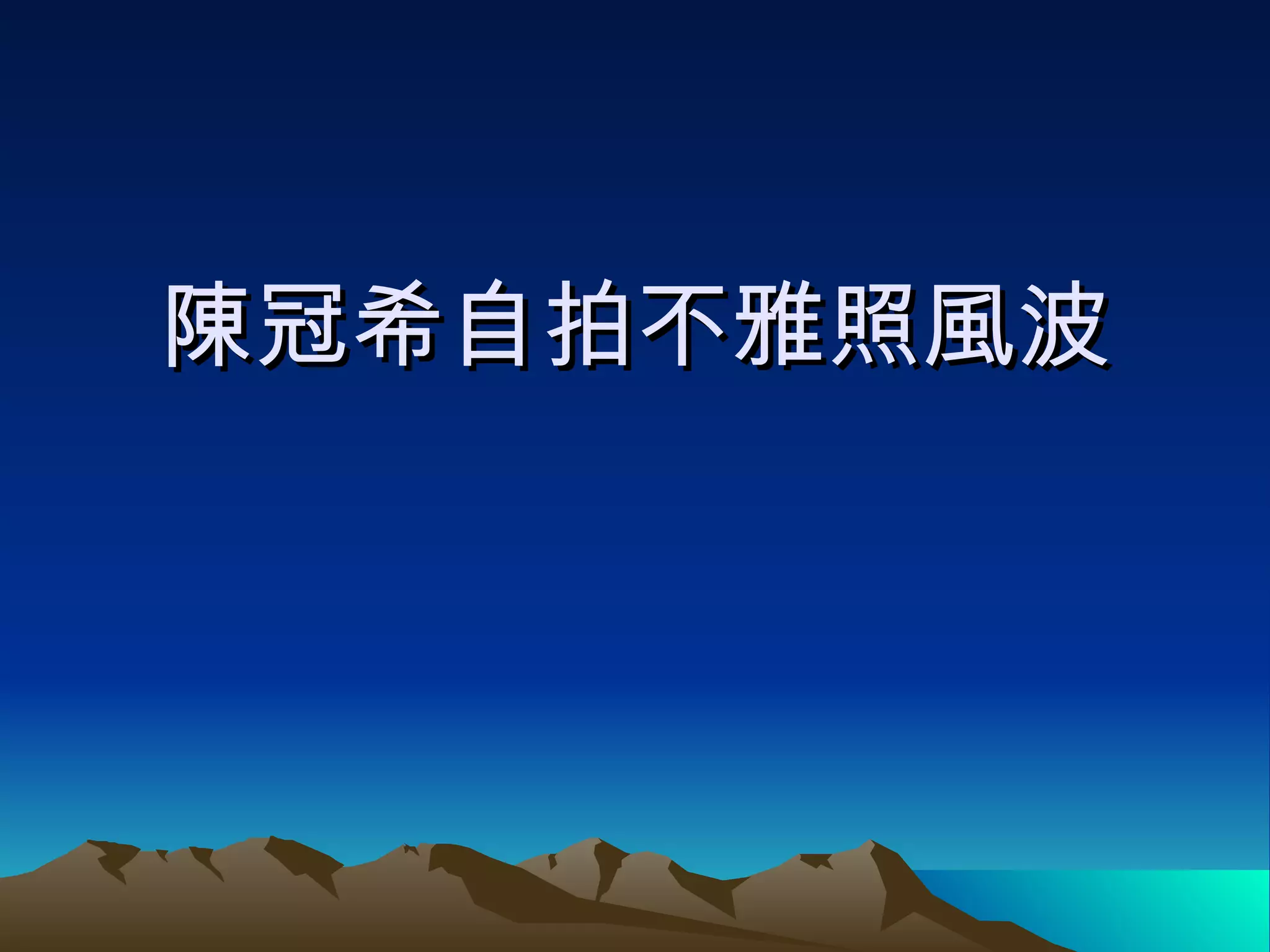 陳冠希自拍不雅照風波